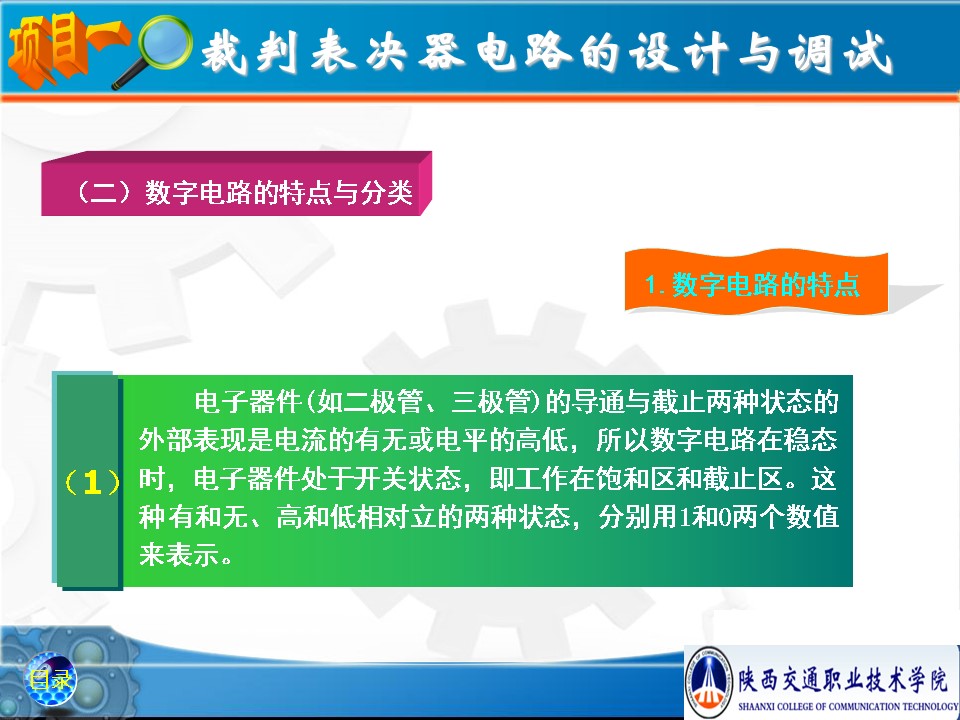 项目一 裁判表决器电路的设计与调试

（二）数字电路的特点与分类

1. 数字电路的特点

（1）

电子器件(如二极管、三极管)的导通与截止两种状态的外部表现是电流的有无或电平的高低，所以数字电路在稳态时，电子器件处于开关状态，即工作在饱和区和截止区。这种有和无、高和低相对立的两种状态，分别用1和0两个数值来表示。

目录

陕西交通职业技术学院
SHAANXI COLLEGE OF COMMUNICATION TECHNOLOGY